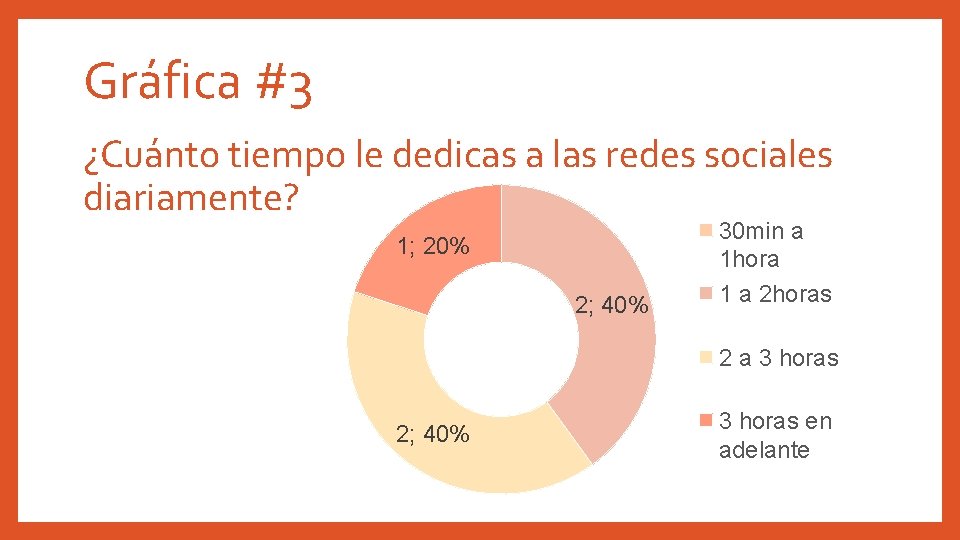 Gráfica #3

¿Cuánto tiempo le dedicas a las redes sociales diariamente?

1; 20%

2; 40%

2; 40%

30min a 1hora

1 a 2horas

2 a 3 horas

3 horas en adelante